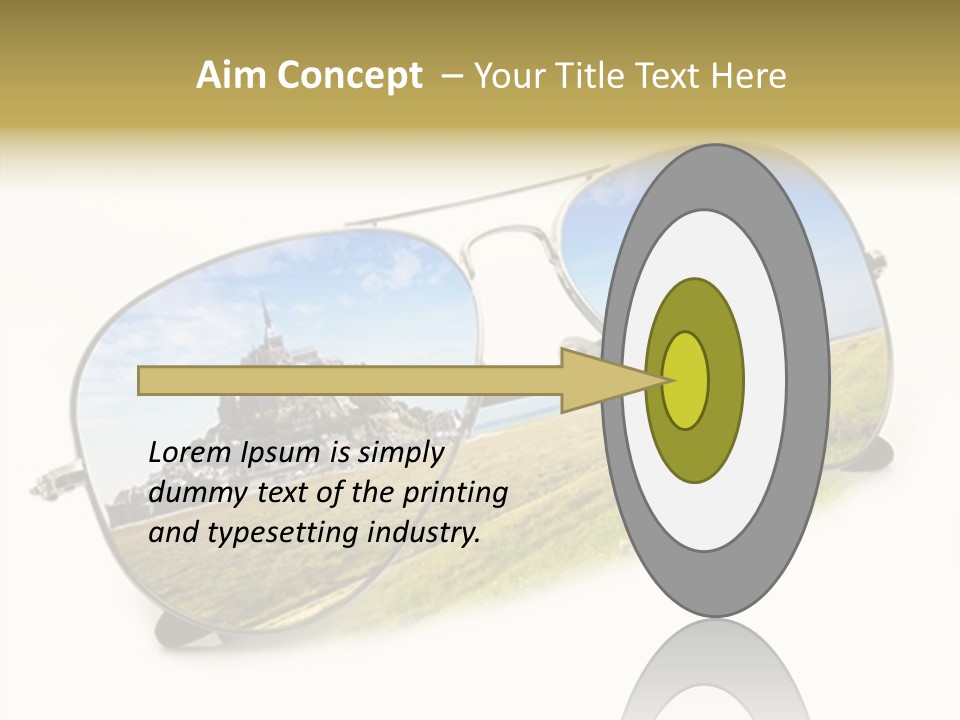 Aim Concept – Your Title Text Here

Lorem Ipsum is simply dummy text of the printing and typesetting industry.